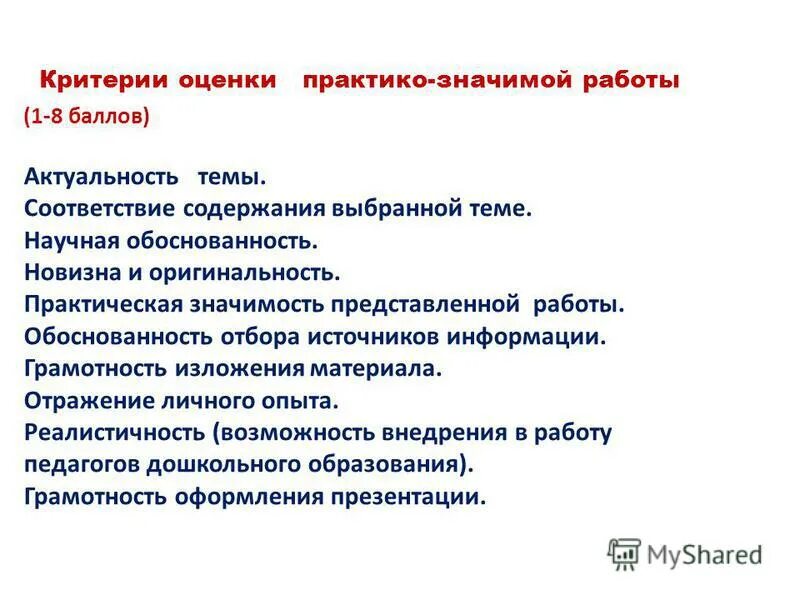 Критерии оценки практико-значимой работы
(1-8 баллов)

Актуальность темы.
Соответствие содержания выбранной теме.
Научная обоснованность.
Новизна и оригинальность.
Практическая значимость представленной работы.
Обоснованность отбора источников информации.
Грамотность изложения материала.
Отражение личного опыта.
Реалистичность (возможность внедрения в работу педагогов дошкольного образования).
Грамотность оформления презентации.

MyShared